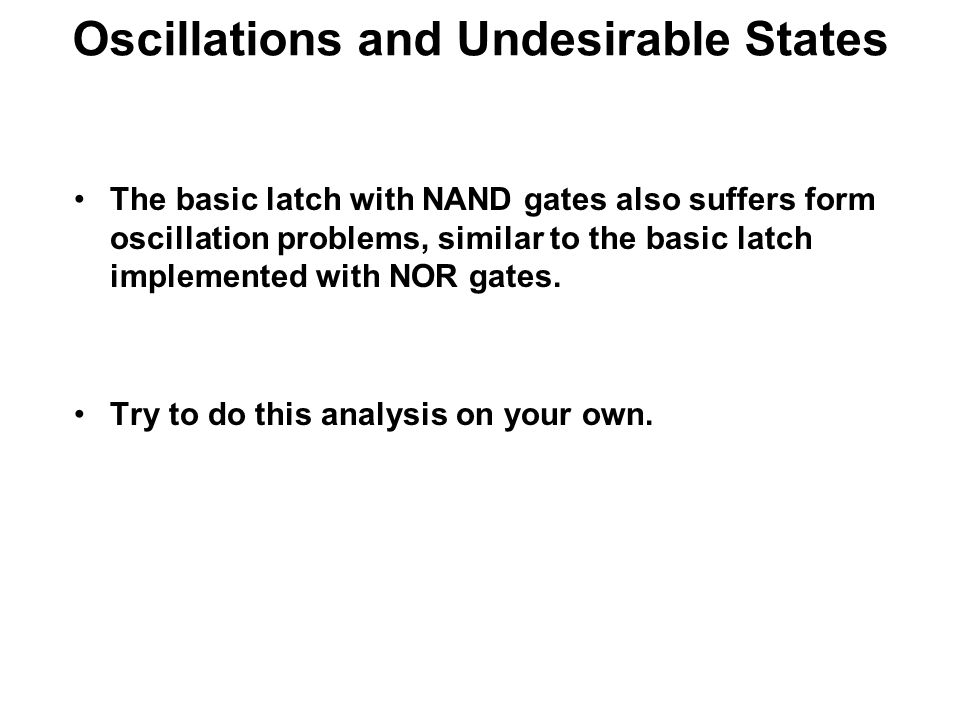 Oscillations and Undesirable States

• The basic latch with NAND gates also suffers form oscillation problems, similar to the basic latch implemented with NOR gates.

• Try to do this analysis on your own.